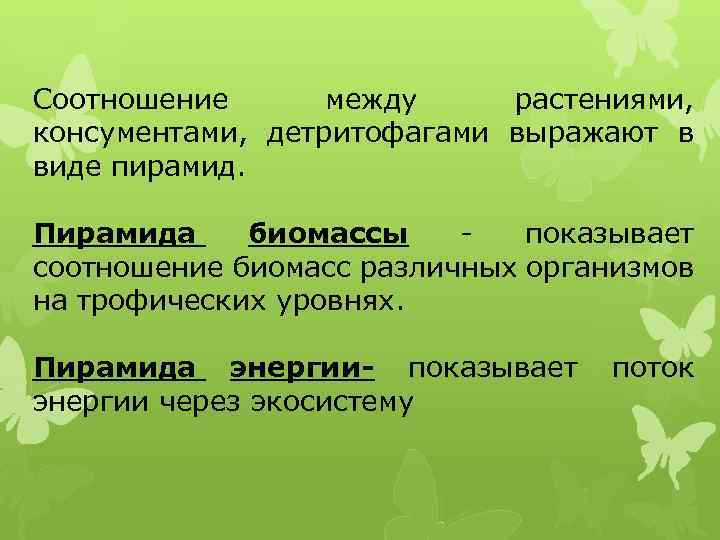 Соотношение между растениями, консументами, детритофагами выражают в виде пирамид.

Пирамида биомассы - показывает соотношение биомасс различных организмов на трофических уровнях.

Пирамида энергии- показывает поток энергии через экосистему